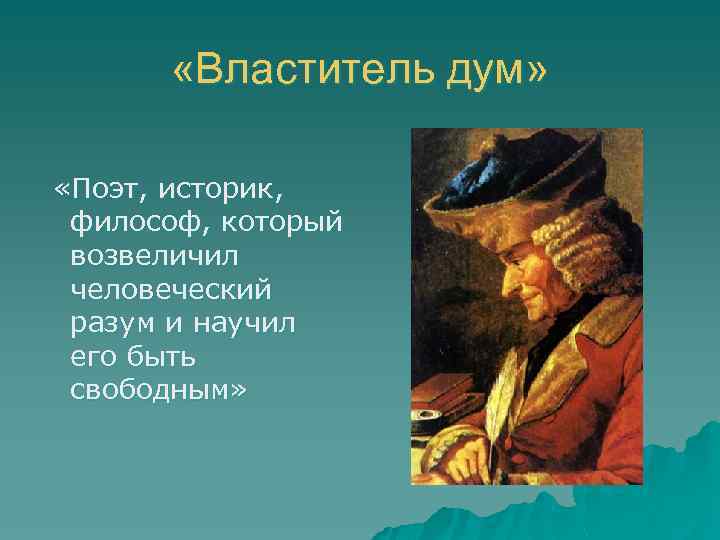 «Властитель дум»

«Поэт, историк, философ, который возвеличил человеческий разум и научил его быть свободным»